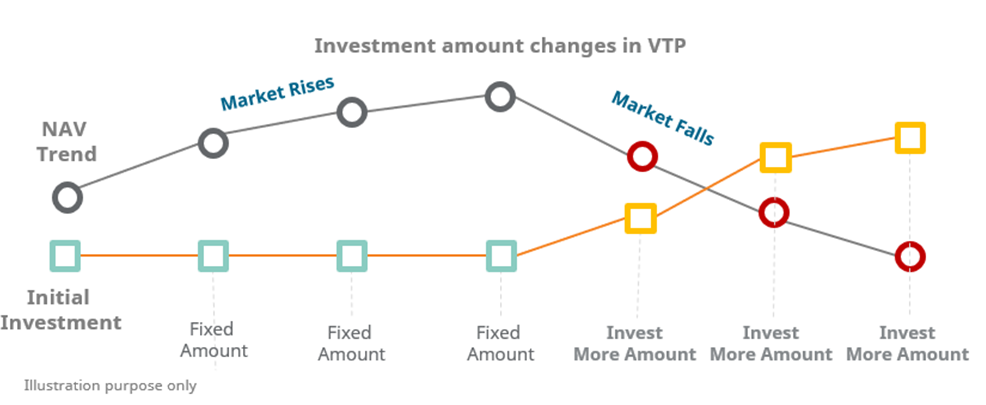 Investment amount changes in VTP

Market Rises

Market Falls

NAV Trend

Initial Investment

Fixed Amount

Fixed Amount

Fixed Amount

Invest More Amount

Invest More Amount

Invest More Amount

Illustration purpose only